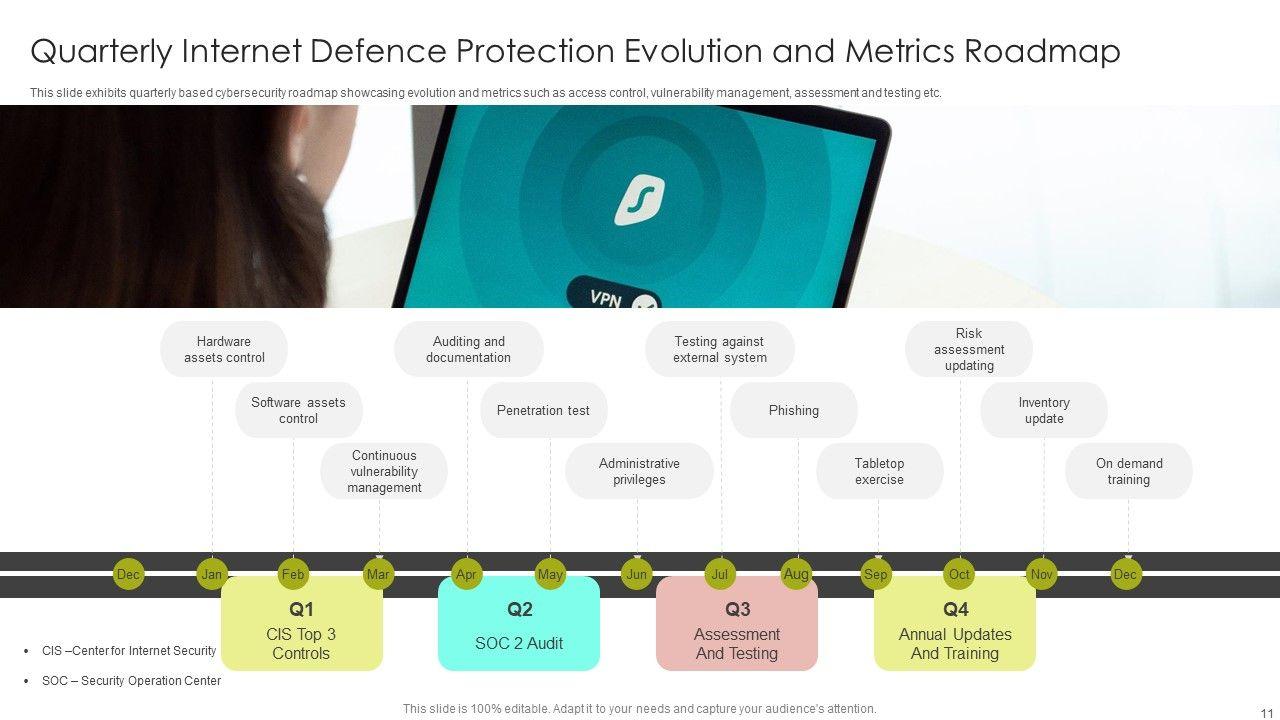 Quarterly Internet Defence Protection Evolution and Metrics Roadmap

This slide exhibits quarterly based cybersecurity roadmap showcasing evolution and metrics such as access control, vulnerability management, assessment and testing etc.

VPN

Hardware assets control

Software assets control

Continuous vulnerability management

Auditing and documentation

Penetration test

Administrative privileges

Testing against external system

Phishing

Tabletop exercise

Risk assessment updating

Inventory update

On demand training

Dec Jan Feb Mar Apr May Jun Jul Aug Sep Oct Nov Dec

Q1
CIS Top 3 Controls

Q2
SOC 2 Audit

Q3
Assessment And Testing

Q4
Annual Updates And Training

• CIS –Center for Internet Security
• SOC – Security Operation Center

This slide is 100% editable. Adapt it to your needs and capture your audience's attention.

11